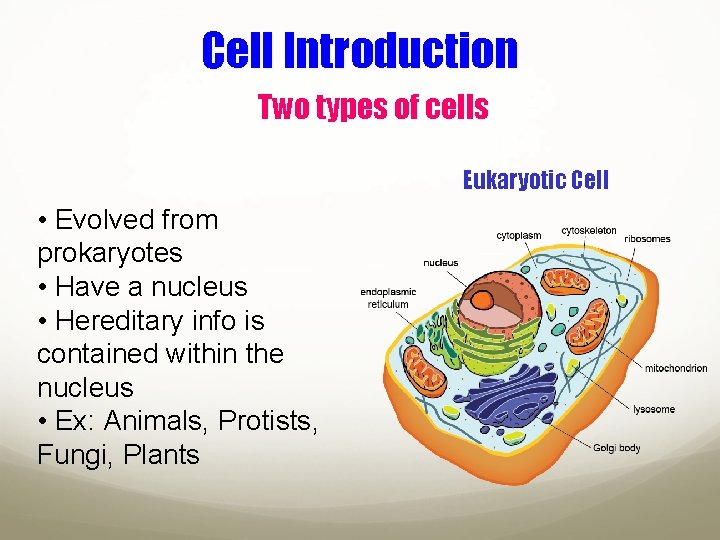 Cell Introduction

Two types of cells

• Evolved from prokaryotes
• Have a nucleus
• Hereditary info is contained within the nucleus
• Ex: Animals, Protists, Fungi, Plants

Eukaryotic Cell

cytoplasm
cytoskeleton
ribosomes
nucleus
endoplasmic reticulum
mitochondrion
lysosome
Golgi body